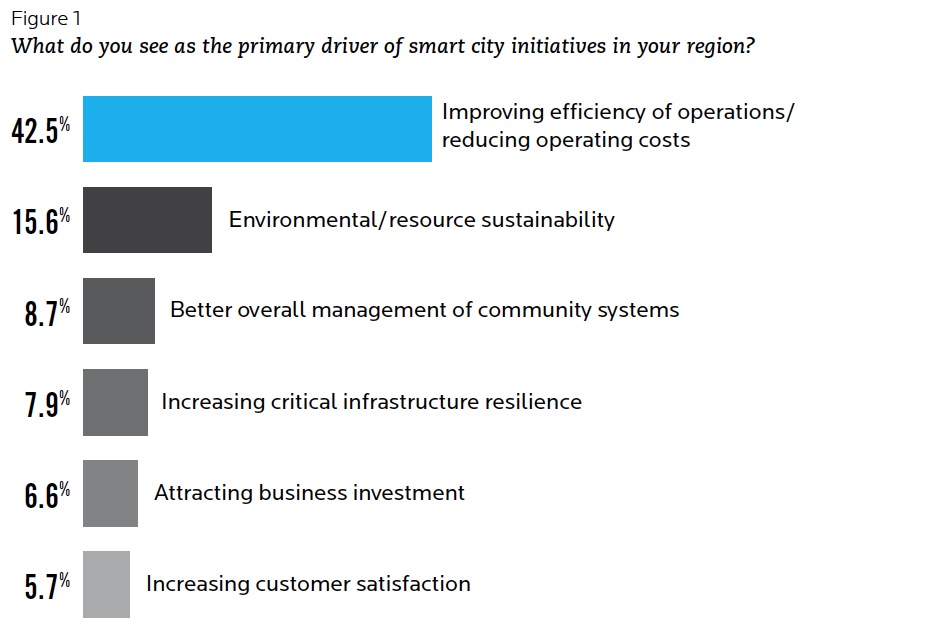 Figure 1

What do you see as the primary driver of smart city initiatives in your region?

42.5% Improving efficiency of operations/ reducing operating costs

15.6% Environmental/resource sustainability

8.7% Better overall management of community systems

7.9% Increasing critical infrastructure resilience

6.6% Attracting business investment

5.7% Increasing customer satisfaction